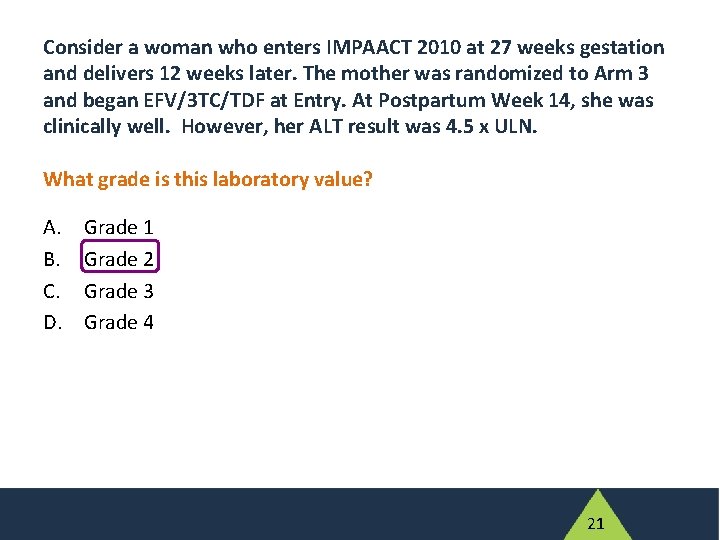 Consider a woman who enters IMPAACT 2010 at 27 weeks gestation and delivers 12 weeks later. The mother was randomized to Arm 3 and began EFV/3TC/TDF at Entry. At Postpartum Week 14, she was clinically well. However, her ALT result was 4.5 x ULN.

What grade is this laboratory value?

A. Grade 1
B. Grade 2
C. Grade 3
D. Grade 4

21